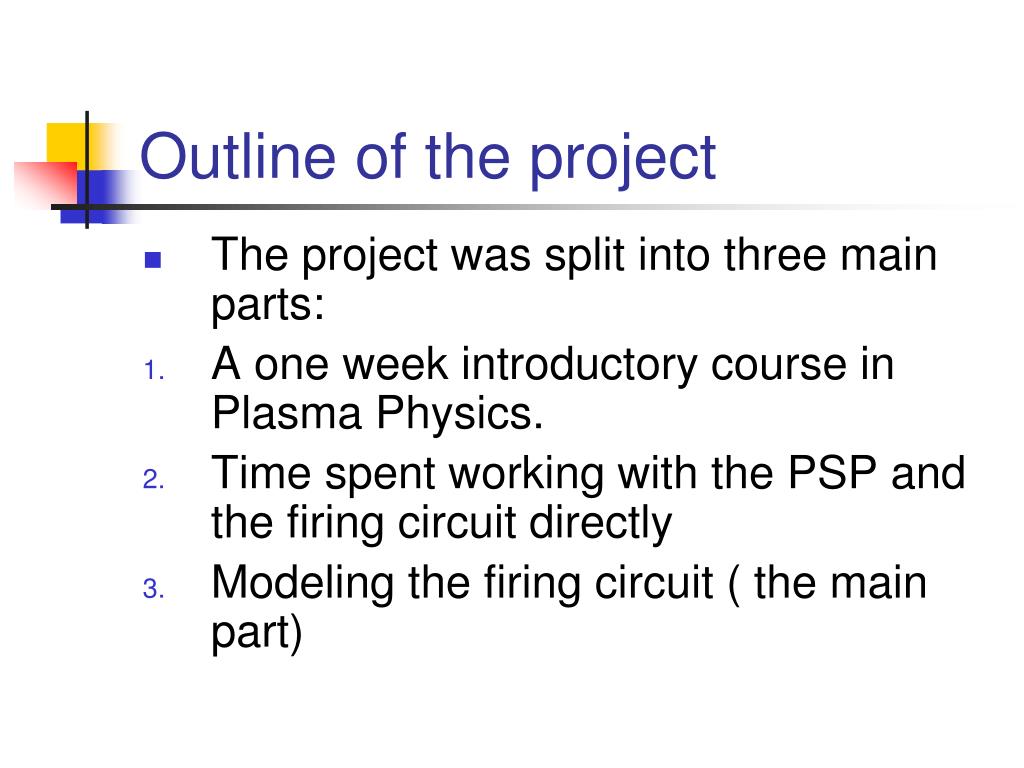 Outline of the project

- The project was split into three main parts:

1. A one week introductory course in Plasma Physics.
2. Time spent working with the PSP and the firing circuit directly
3. Modeling the firing circuit ( the main part)